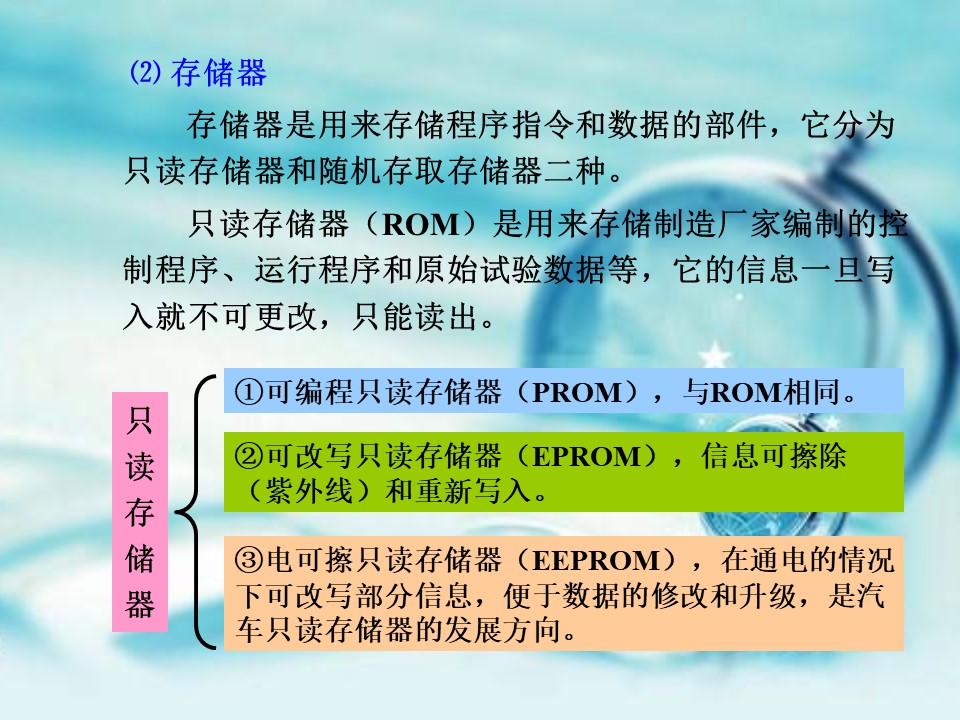 ⑵ 存储器

存储器是用来存储程序指令和数据的部件，它分为只读存储器和随机存取存储器二种。

只读存储器（ROM）是用来存储制造厂家编制的控制程序、运行程序和原始试验数据等，它的信息一旦写入就不可更改，只能读出。

只读存储器

①可编程只读存储器（PROM），与ROM相同。

②可改写只读存储器（EPROM），信息可擦除（紫外线）和重新写入。

③电可擦只读存储器（EEPROM），在通电的情况下可改写部分信息，便于数据的修改和升级，是汽车只读存储器的发展方向。